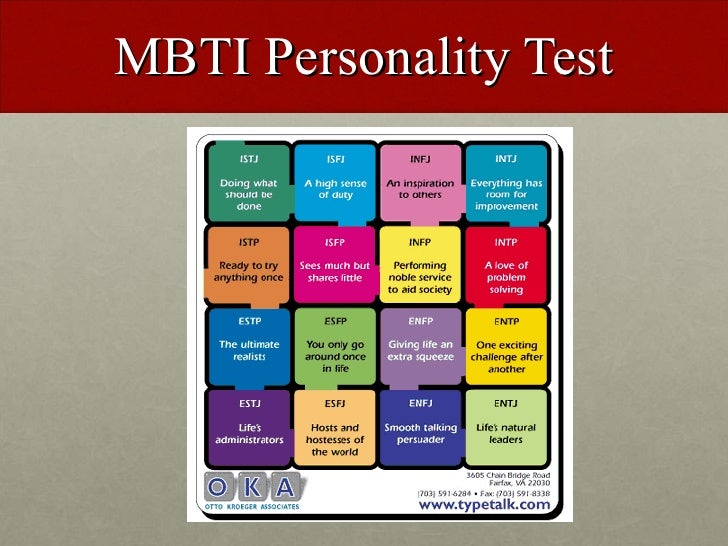 MBTI Personality Test

| ISTJ Doing what should be done | ISFJ A high sense of duty | INFJ An inspiration to others | INTJ Everything has room for improvement |
|---|---|---|---|
| ISTP Ready to try anything once | ISFP Sees much but shares little | INFP Performing noble service to aid society | INTP A love of problem solving |
| ESTP The ultimate realists | ESFP You only go around once in life | ENFP Giving life an extra squeeze | ENTP One exciting challenge after another |
| ESTJ Life's administrators | ESFJ Hosts and hostesses of the world | ENFJ Smooth talking persuader | ENTJ Life's natural leaders |

OKA
OTTO KROEGER ASSOCIATES

3605 Chain Bridge Road
Fairfax, VA 22030
(703) 591-6284 • Fax: (703) 591-8338
www.typetalk.com